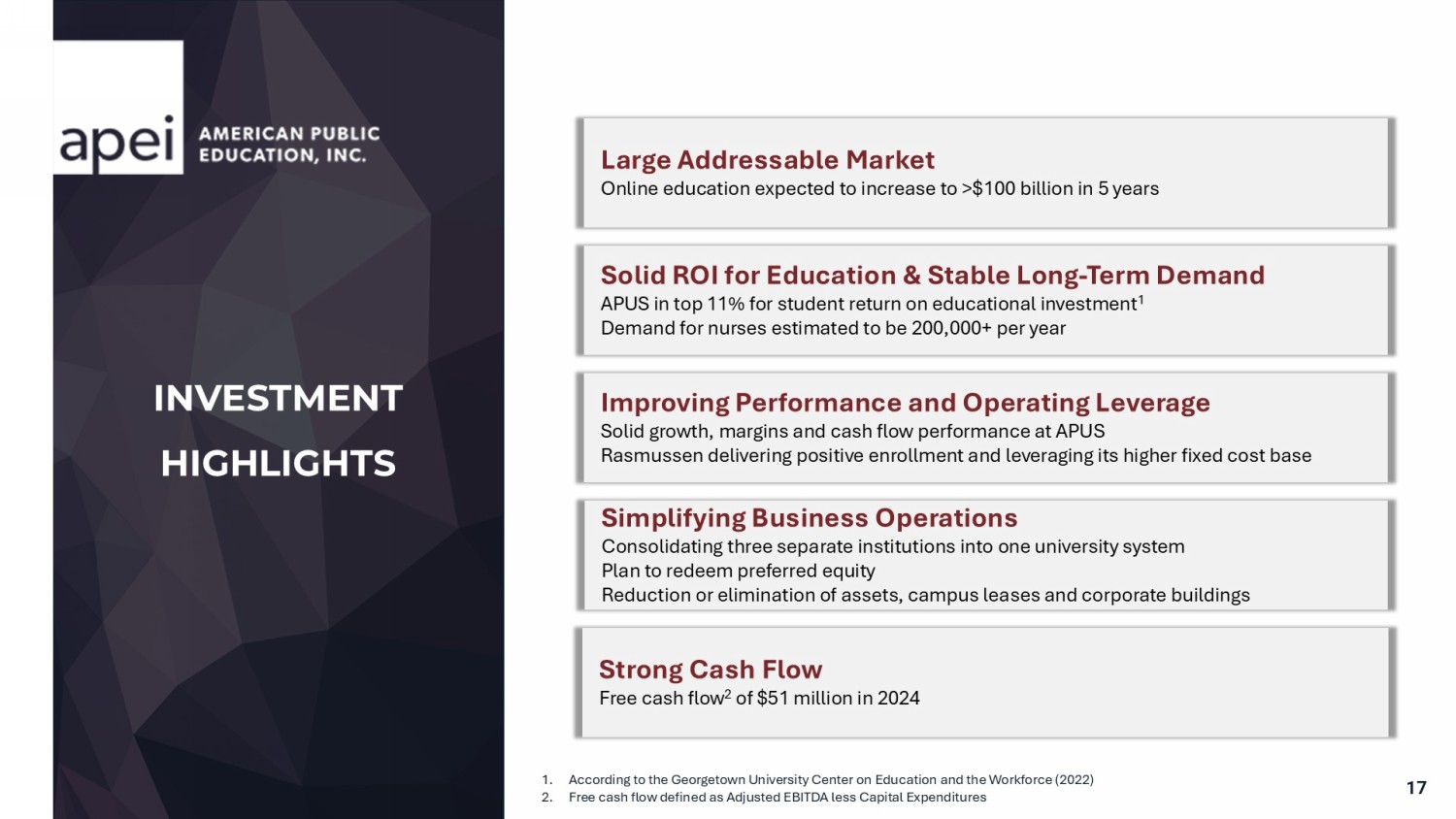 apei AMERICAN PUBLIC EDUCATION, INC.

INVESTMENT HIGHLIGHTS

Large Addressable Market
Online education expected to increase to >$100 billion in 5 years

Solid ROI for Education & Stable Long-Term Demand
APUS in top 11% for student return on educational investment$^1$
Demand for nurses estimated to be 200,000+ per year

Improving Performance and Operating Leverage
Solid growth, margins and cash flow performance at APUS
Rasmussen delivering positive enrollment and leveraging its higher fixed cost base

Simplifying Business Operations
Consolidating three separate institutions into one university system
Plan to redeem preferred equity
Reduction or elimination of assets, campus leases and corporate buildings

Strong Cash Flow
Free cash flow$^2$ of $51 million in 2024

1. According to the Georgetown University Center on Education and the Workforce (2022)
2. Free cash flow defined as Adjusted EBITDA less Capital Expenditures

17